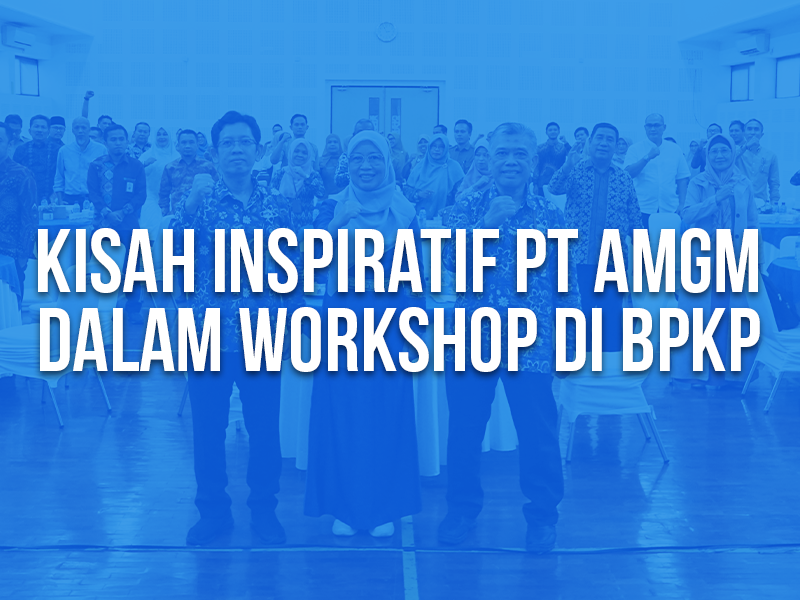 KISAH INSPIRATIF PT AMGM DALAM WORKSHOP DI BPKP